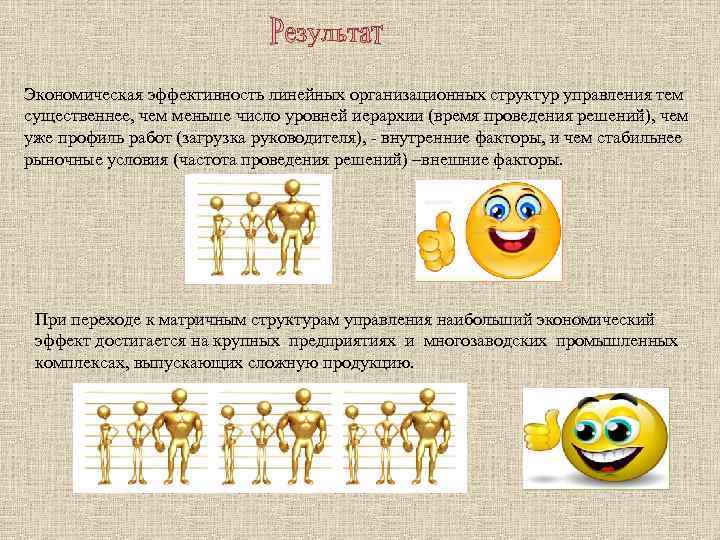 Результат

Экономическая эффективность линейных организационных структур управления тем существеннее, чем меньше число уровней иерархии (время проведения решений), чем уже профиль работ (загрузка руководителя), - внутренние факторы, и чем стабильнее рыночные условия (частота проведения решений) –внешние факторы.

При переходе к матричным структурам управления наибольший экономический эффект достигается на крупных предприятиях и многозаводских промышленных комплексах, выпускающих сложную продукцию.